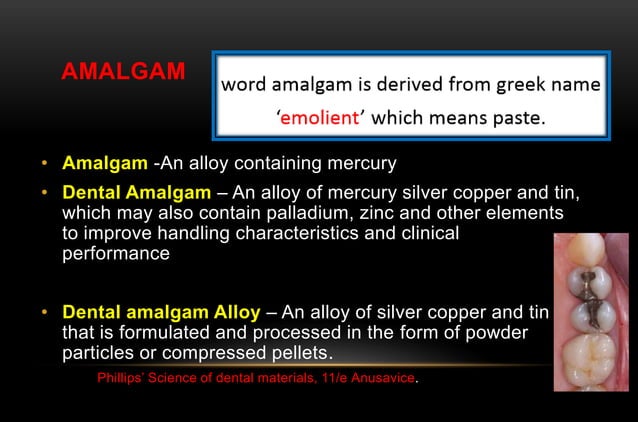 AMALGAM

word amalgam is derived from greek name 'emolient' which means paste.

• Amalgam -An alloy containing mercury

• Dental Amalgam – An alloy of mercury silver copper and tin, which may also contain palladium, zinc and other elements to improve handling characteristics and clinical performance

• Dental amalgam Alloy – An alloy of silver copper and tin that is formulated and processed in the form of powder particles or compressed pellets.

Phillips' Science of dental materials, 11/e Anusavice.